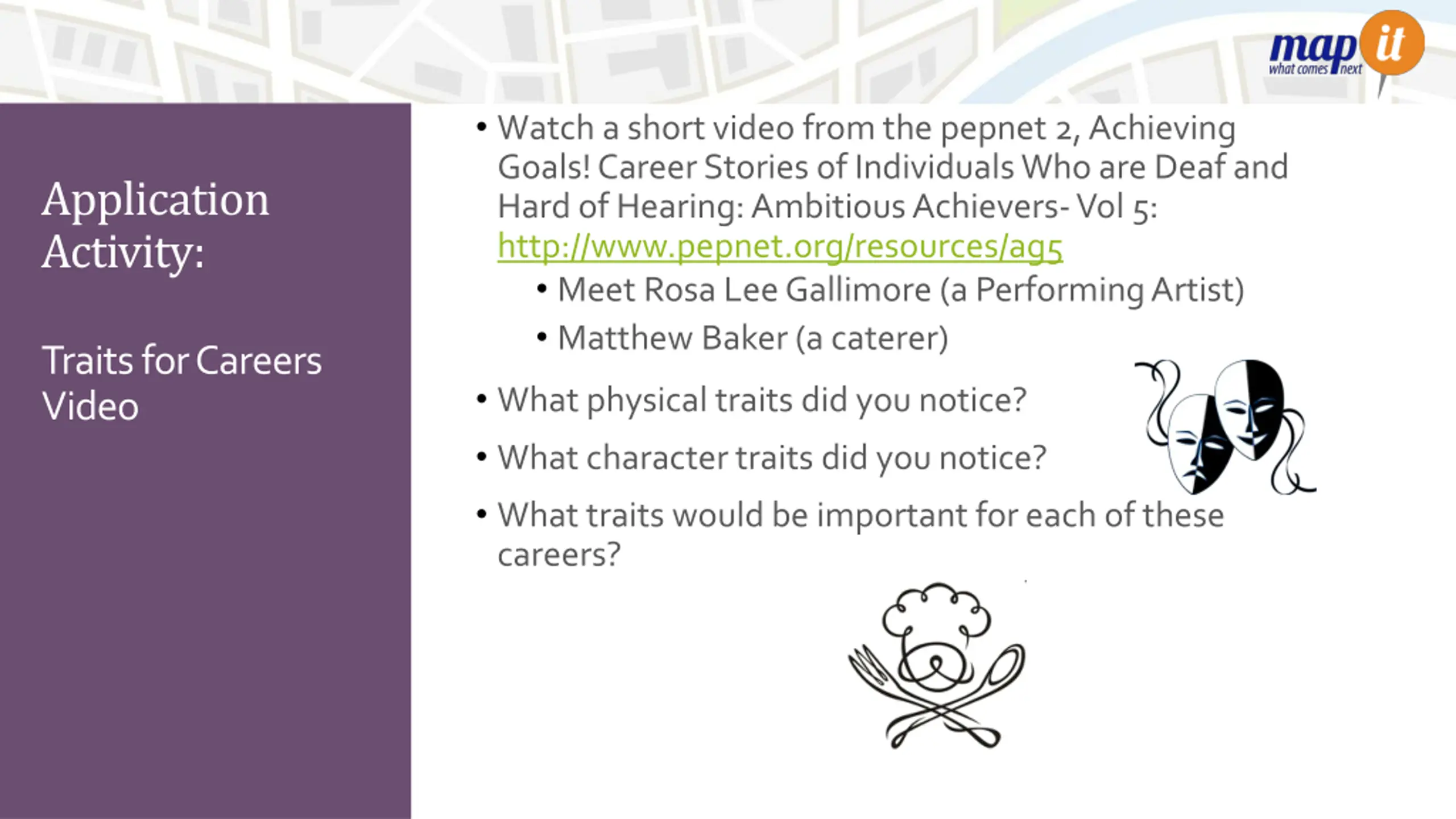 map it
what comes next

Application Activity:

Traits for Careers Video

• Watch a short video from the pepnet 2, Achieving Goals! Career Stories of Individuals Who are Deaf and Hard of Hearing: Ambitious Achievers- Vol 5: http://www.pepnet.org/resources/ag5
  • Meet Rosa Lee Gallimore (a Performing Artist)
  • Matthew Baker (a caterer)
• What physical traits did you notice?
• What character traits did you notice?
• What traits would be important for each of these careers?